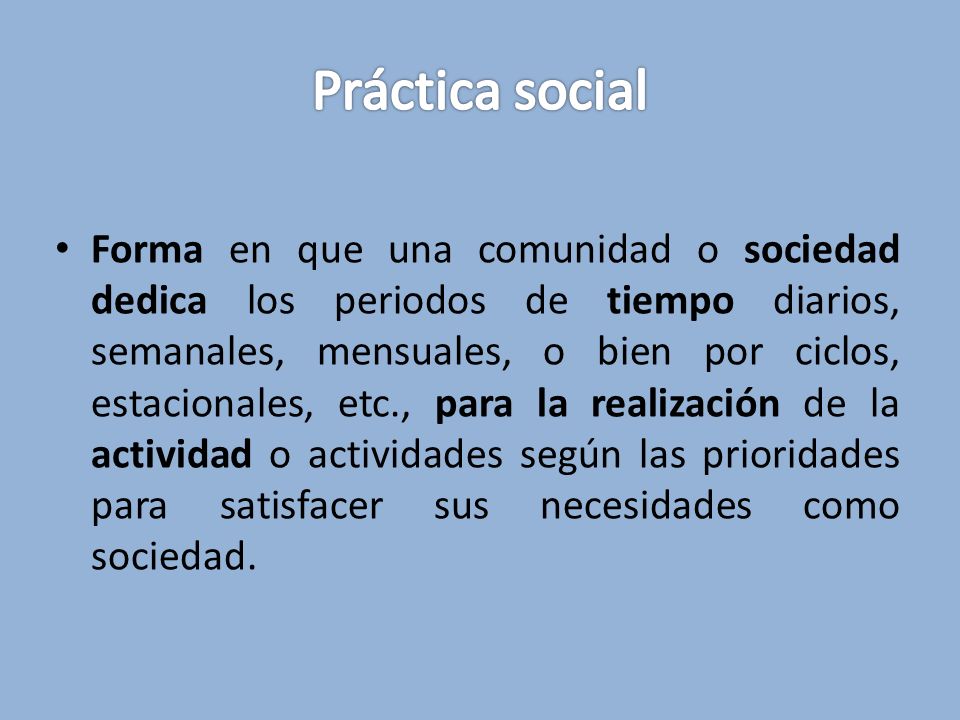 Práctica social

• Forma en que una comunidad o sociedad dedica los periodos de tiempo diarios, semanales, mensuales, o bien por ciclos, estacionales, etc., para la realización de la actividad o actividades según las prioridades para satisfacer sus necesidades como sociedad.